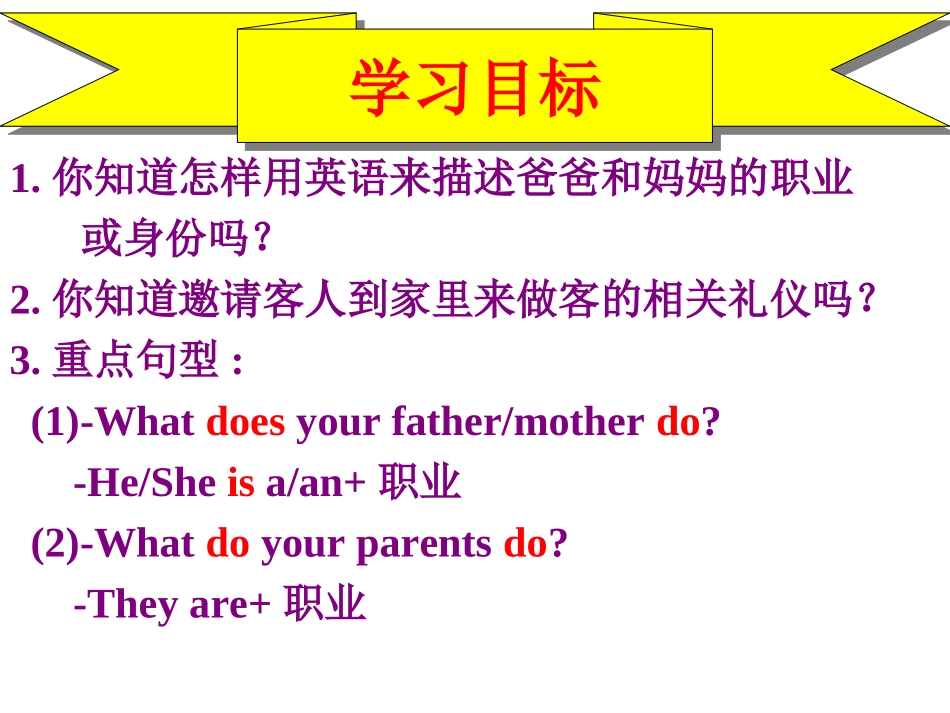 学习目标

1. 你知道怎样用英语来描述爸爸和妈妈的职业或身份吗?

2. 你知道邀请客人到家里来做客的相关礼仪吗?

3. 重点句型 :

(1)-What does your father/mother do?

-He/She is a/an+ 职业

(2)-What do your parents do?

-They are+ 职业